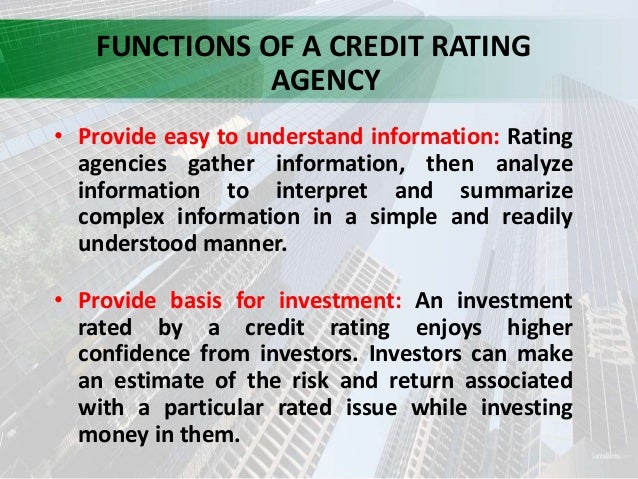 FUNCTIONS OF A CREDIT RATING AGENCY

• Provide easy to understand information: Rating agencies gather information, then analyze information to interpret and summarize complex information in a simple and readily understood manner.

• Provide basis for investment: An investment rated by a credit rating enjoys higher confidence from investors. Investors can make an estimate of the risk and return associated with a particular rated issue while investing money in them.